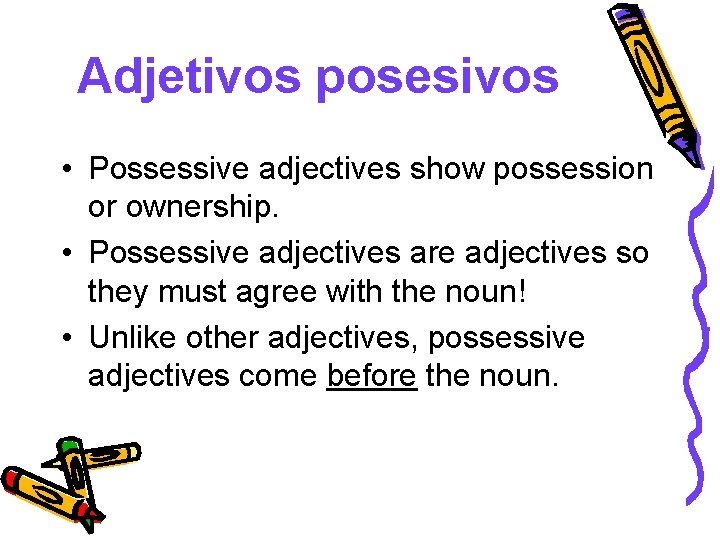 Adjetivos posesivos

• Possessive adjectives show possession or ownership.

• Possessive adjectives are adjectives so they must agree with the noun!

• Unlike other adjectives, possessive adjectives come before the noun.